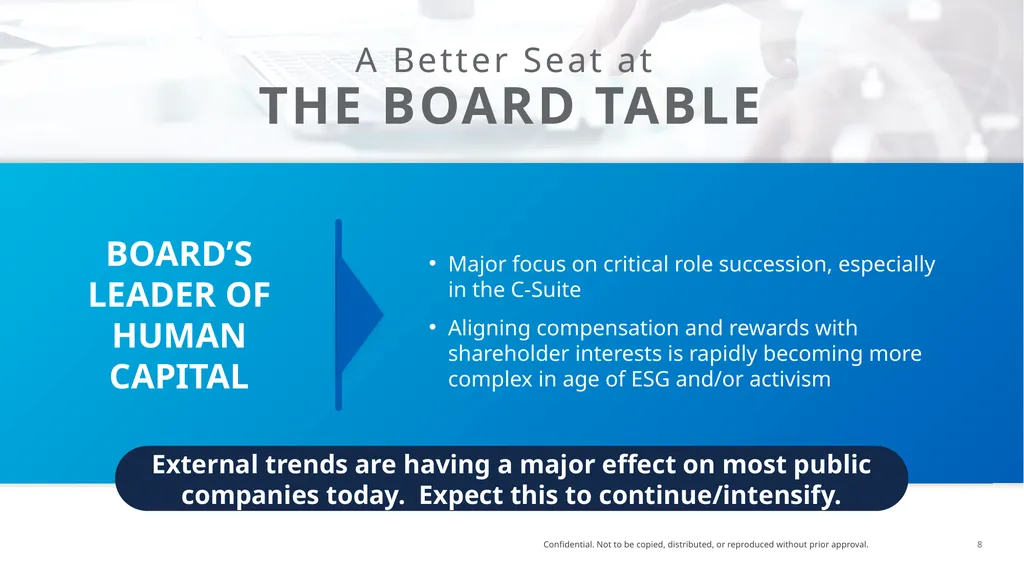 A Better Seat at
THE BOARD TABLE

BOARD'S LEADER OF HUMAN CAPITAL

• Major focus on critical role succession, especially in the C-Suite

• Aligning compensation and rewards with shareholder interests is rapidly becoming more complex in age of ESG and/or activism

External trends are having a major effect on most public companies today. Expect this to continue/intensify.

Confidential. Not to be copied, distributed, or reproduced without prior approval.

8